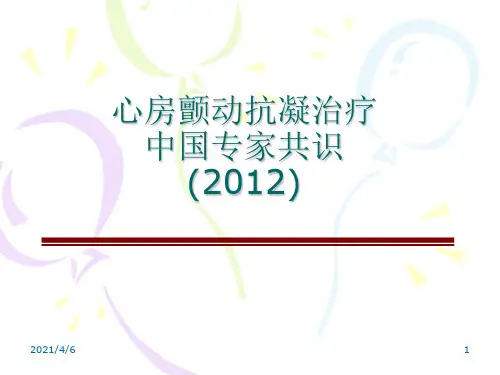 心房颤动抗凝治疗
中国专家共识
(2012)

2021/4/6

1